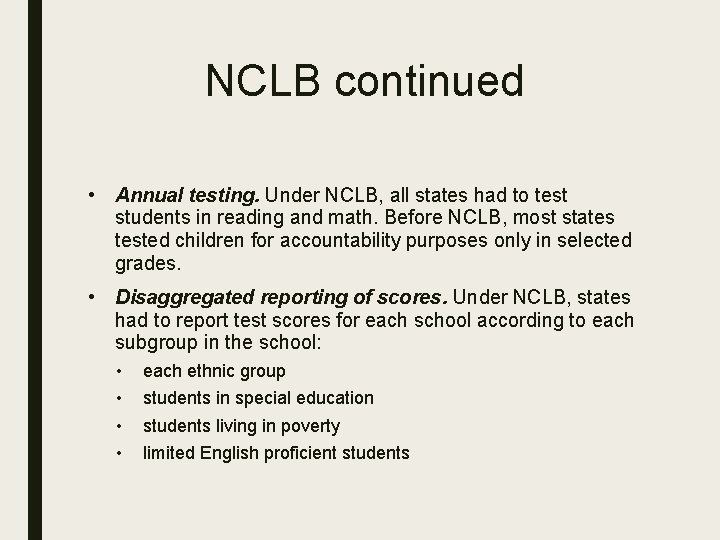 NCLB continued

• Annual testing. Under NCLB, all states had to test students in reading and math. Before NCLB, most states tested children for accountability purposes only in selected grades.

• Disaggregated reporting of scores. Under NCLB, states had to report test scores for each school according to each subgroup in the school:

• each ethnic group
• students in special education
• students living in poverty
• limited English proficient students